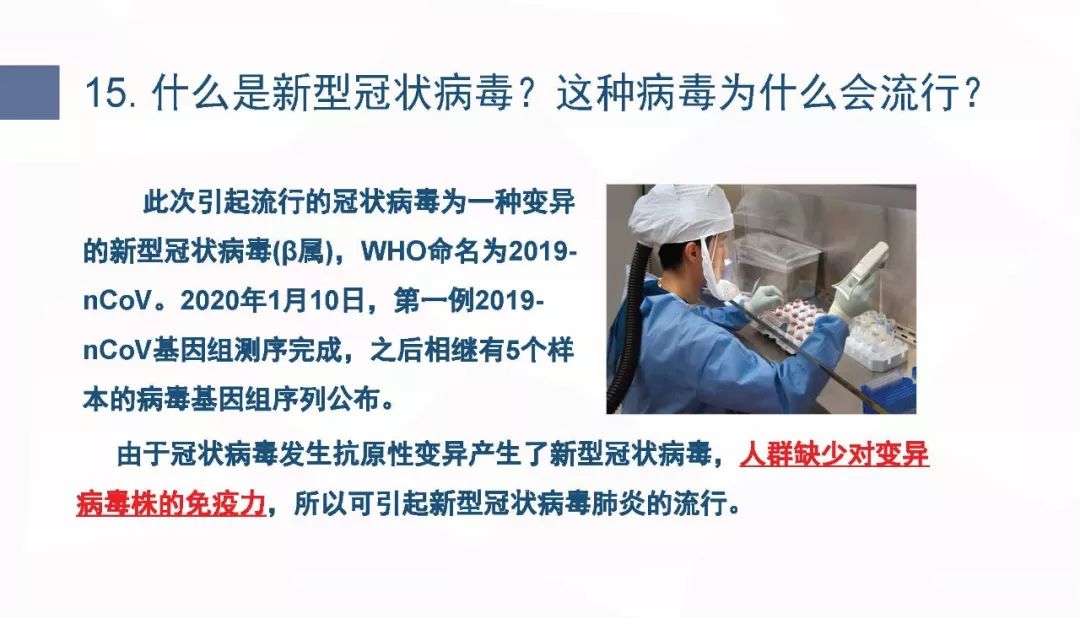 15. 什么是新型冠状病毒？这种病毒为什么会流行？

此次引起流行的冠状病毒为一种变异的新型冠状病毒(β属)，WHO命名为2019-nCoV。2020年1月10日，第一例2019-nCoV基因组测序完成，之后相继有5个样本的病毒基因组序列公布。

由于冠状病毒发生抗原性变异产生了新型冠状病毒，人群缺少对变异病毒株的免疫力，所以可引起新型冠状病毒肺炎的流行。